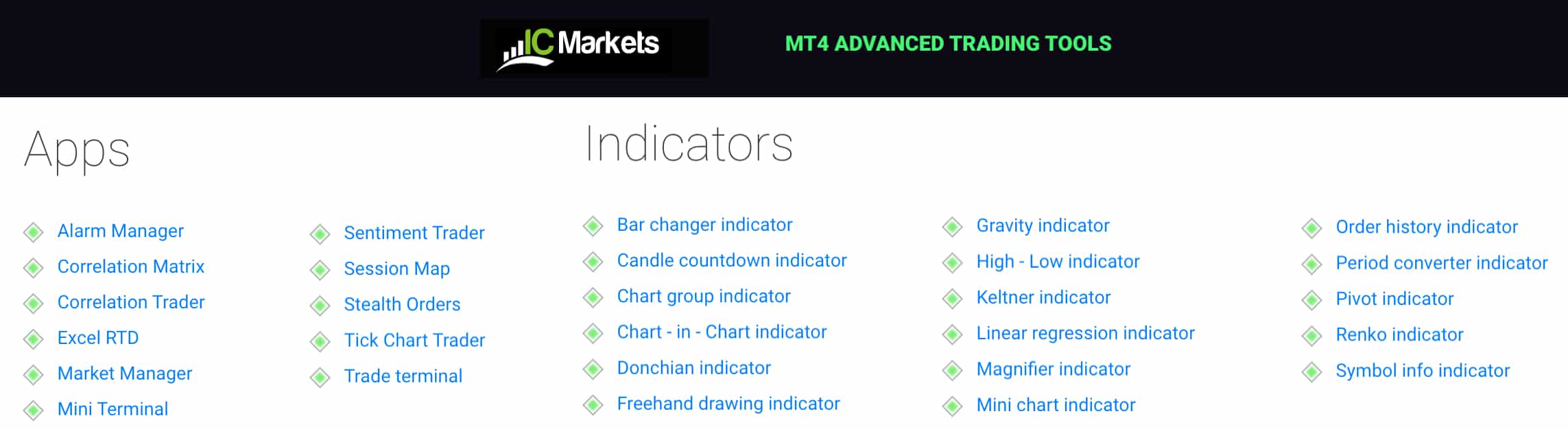 IC Markets

MT4 ADVANCED TRADING TOOLS

Apps

Alarm Manager
Correlation Matrix
Correlation Trader
Excel RTD
Market Manager
Mini Terminal

Sentiment Trader
Session Map
Stealth Orders
Tick Chart Trader
Trade terminal

Indicators

Bar changer indicator
Candle countdown indicator
Chart group indicator
Chart - in - Chart indicator
Donchian indicator
Freehand drawing indicator

Gravity indicator
High - Low indicator
Keltner indicator
Linear regression indicator
Magnifier indicator
Mini chart indicator

Order history indicator
Period converter indicator
Pivot indicator
Renko indicator
Symbol info indicator